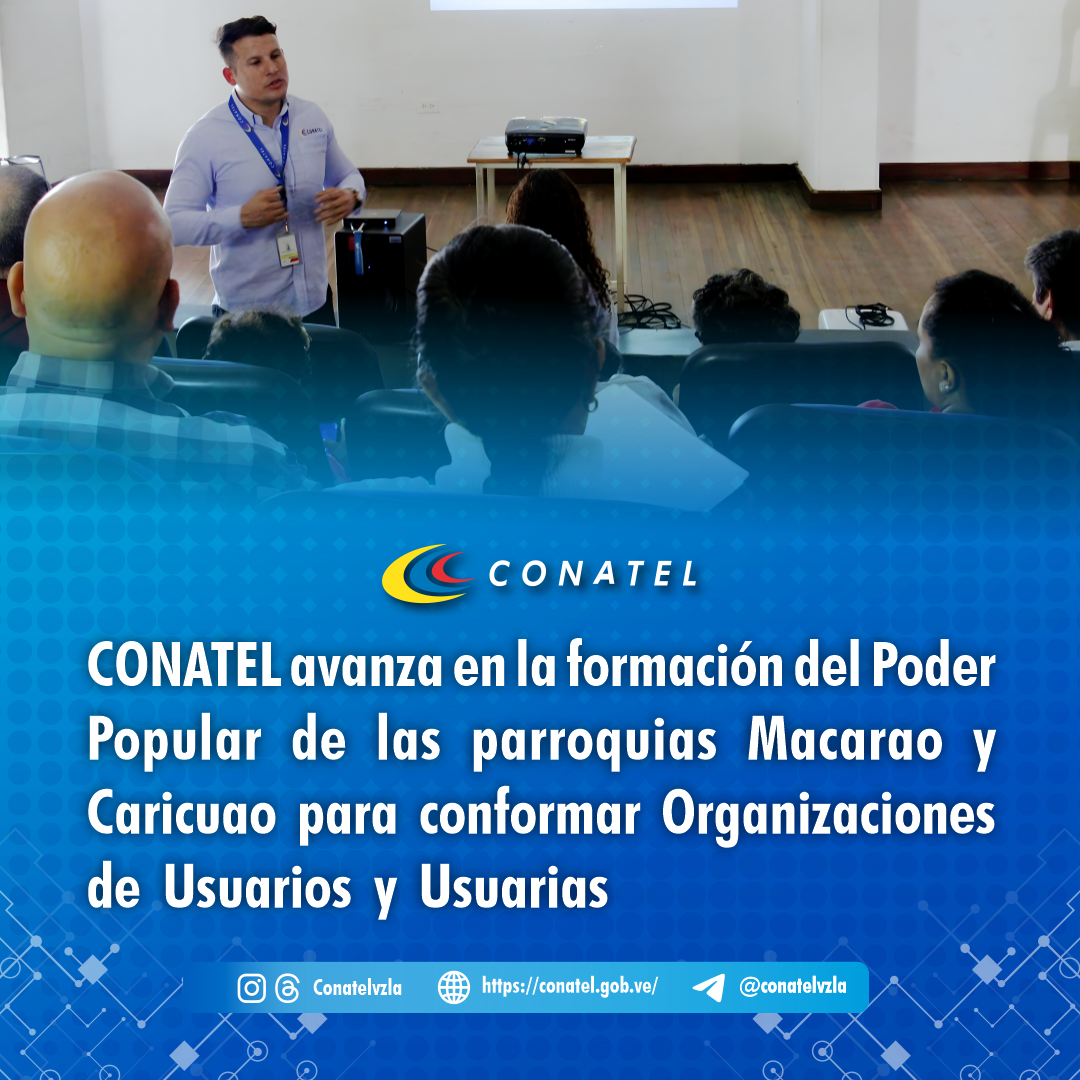 CONATEL

CONATEL avanza en la formación del Poder Popular de las parroquias Macarao y Caricuao para conformar Organizaciones de Usuarios y Usuarias

Conatelvzla https://conatel.gob.ve/ @conatelvzla